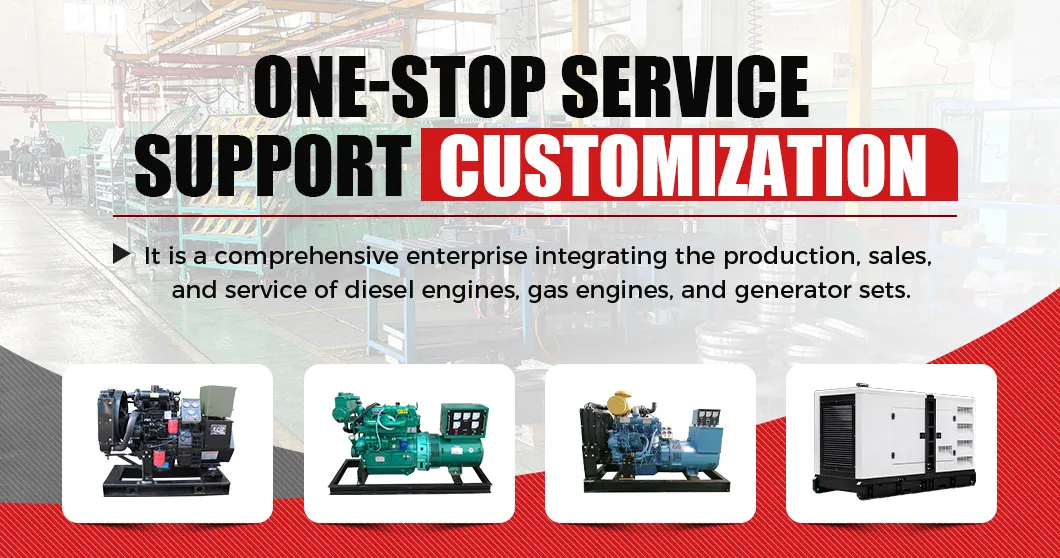 ONE-STOP SERVICE
SUPPORT CUSTOMIZATION

▶ It is a comprehensive enterprise integrating the production, sales, and service of diesel engines, gas engines, and generator sets.